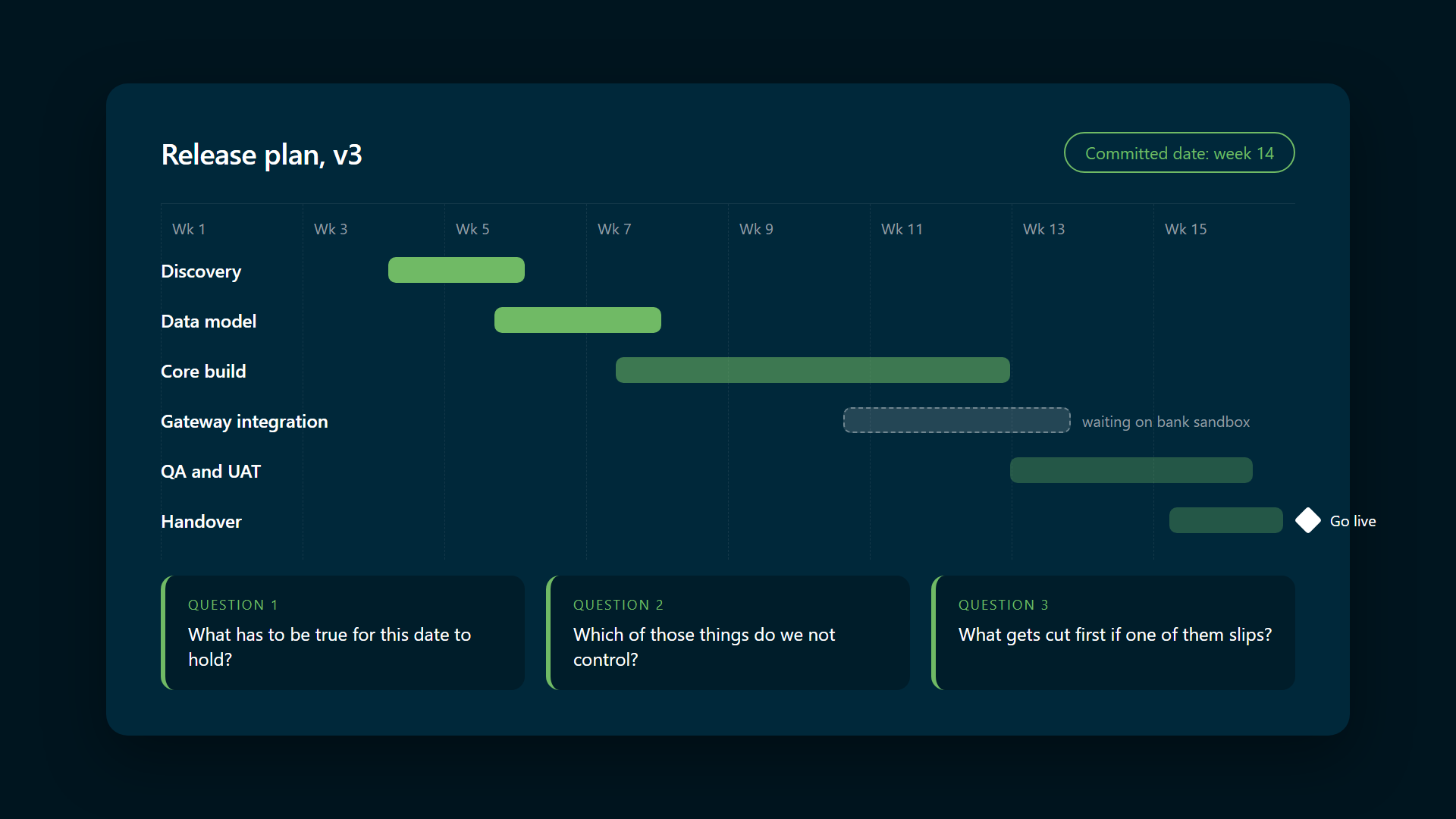 Release plan, v3

Committed date: week 14

Wk 1
Wk 3
Wk 5
Wk 7
Wk 9
Wk 11
Wk 13
Wk 15

Discovery
Data model
Core build
Gateway integration
waiting on bank sandbox
QA and UAT
Handover
Go live

QUESTION 1
What has to be true for this date to hold?

QUESTION 2
Which of those things do we not control?

QUESTION 3
What gets cut first if one of them slips?